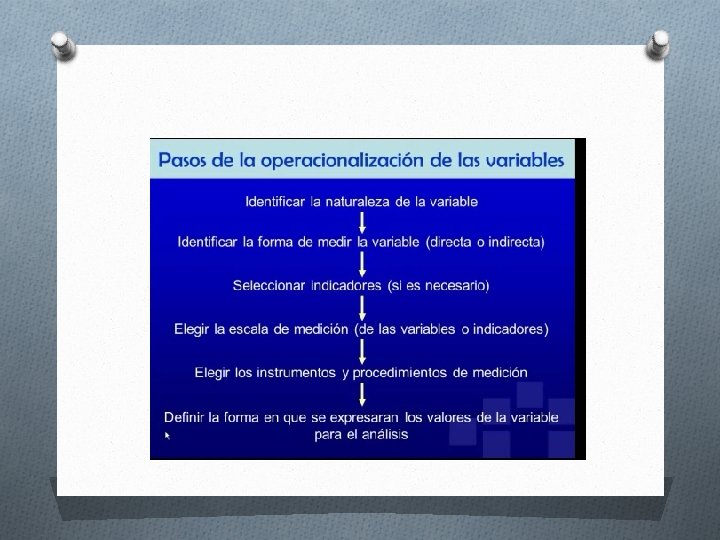 Pasos de la operacionalización de las variables

Identificar la naturaleza de la variable

Identificar la forma de medir la variable (directa o indirecta)

Seleccionar indicadores (si es necesario)

Elegir la escala de medición (de las variables o indicadores)

Elegir los instrumentos y procedimientos de medición

Definir la forma en que se expresaran los valores de la variable para el análisis